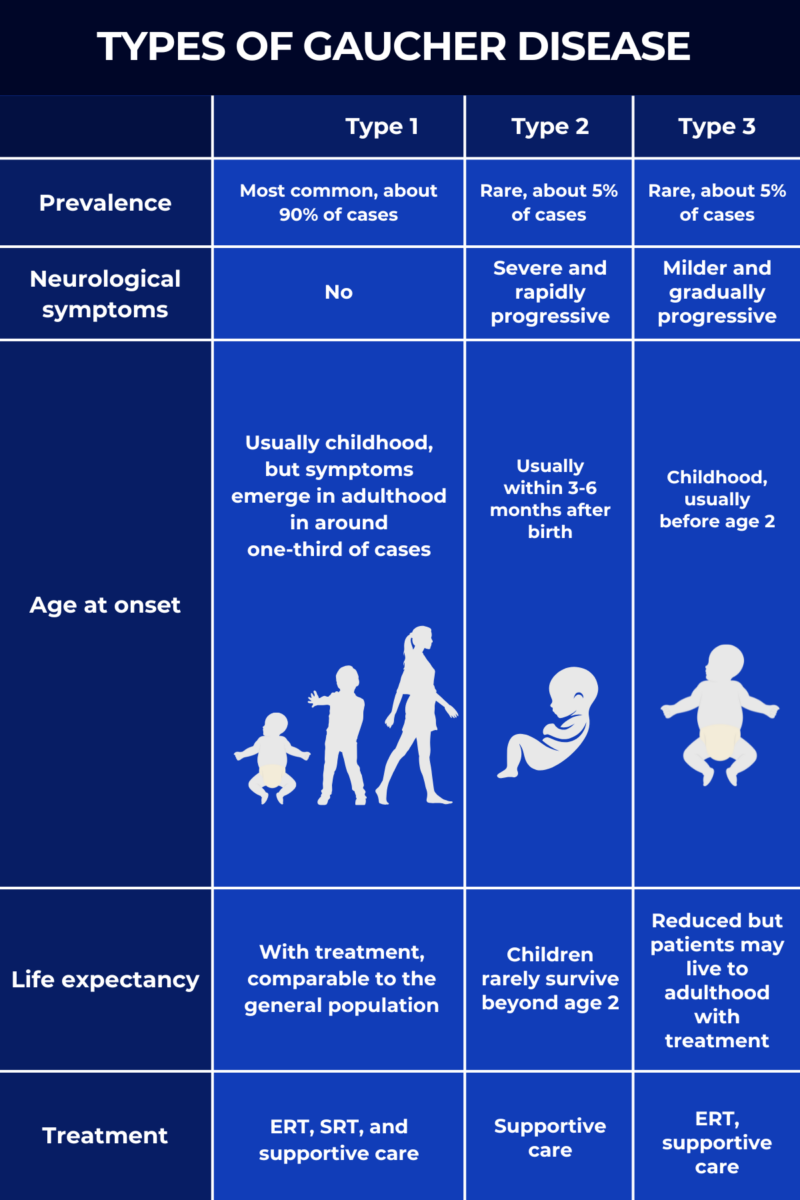 TYPES OF GAUCHER DISEASE

| | Type 1 | Type 2 | Type 3 |
|---|---|---|---|
| Prevalence | Most common, about 90% of cases | Rare, about 5% of cases | Rare, about 5% of cases |
| Neurological symptoms | No | Severe and rapidly progressive | Milder and gradually progressive |
| Age at onset | Usually childhood, but symptoms emerge in adulthood in around one-third of cases | Usually within 3-6 months after birth | Childhood, usually before age 2 |
| Life expectancy | With treatment, comparable to the general population | Children rarely survive beyond age 2 | Reduced but patients may live to adulthood with treatment |
| Treatment | ERT, SRT, and supportive care | Supportive care | ERT, supportive care |